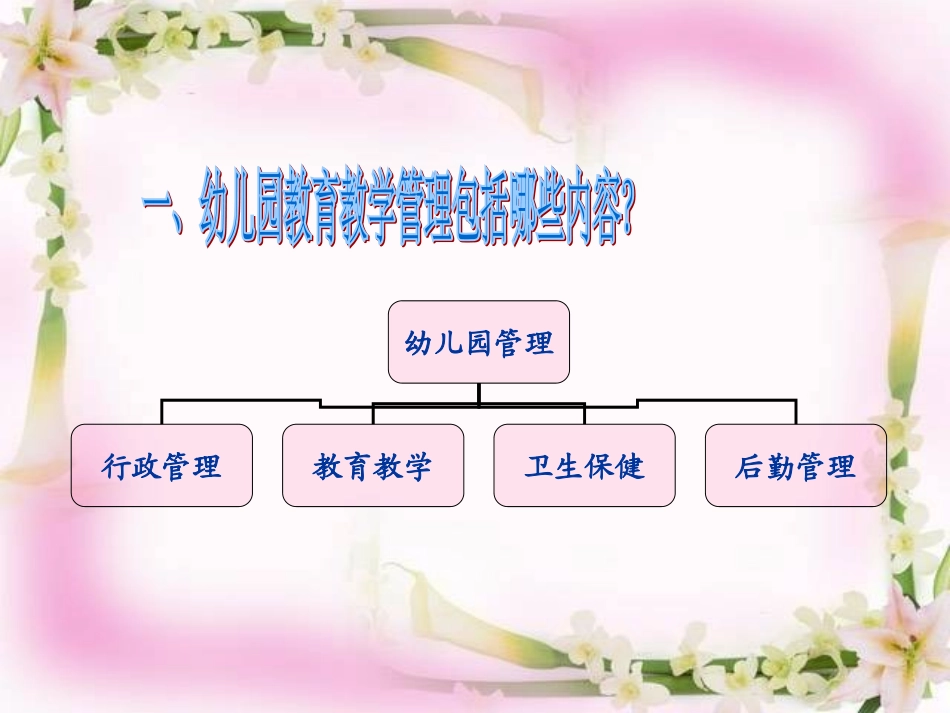 一、幼儿园教育教学管理包括哪些内容?

幼儿园管理

行政管理

教育教学

卫生保健

后勤管理